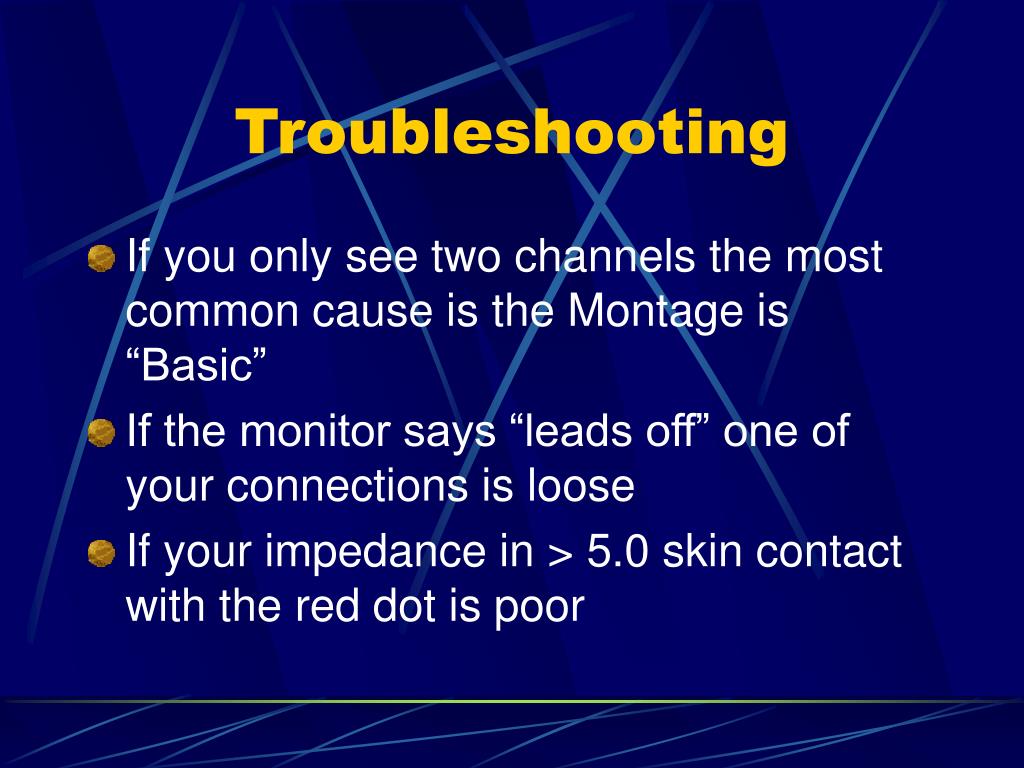 Troubleshooting

If you only see two channels the most common cause is the Montage is “Basic”

If the monitor says “leads off” one of your connections is loose

If your impedance in > 5.0 skin contact with the red dot is poor